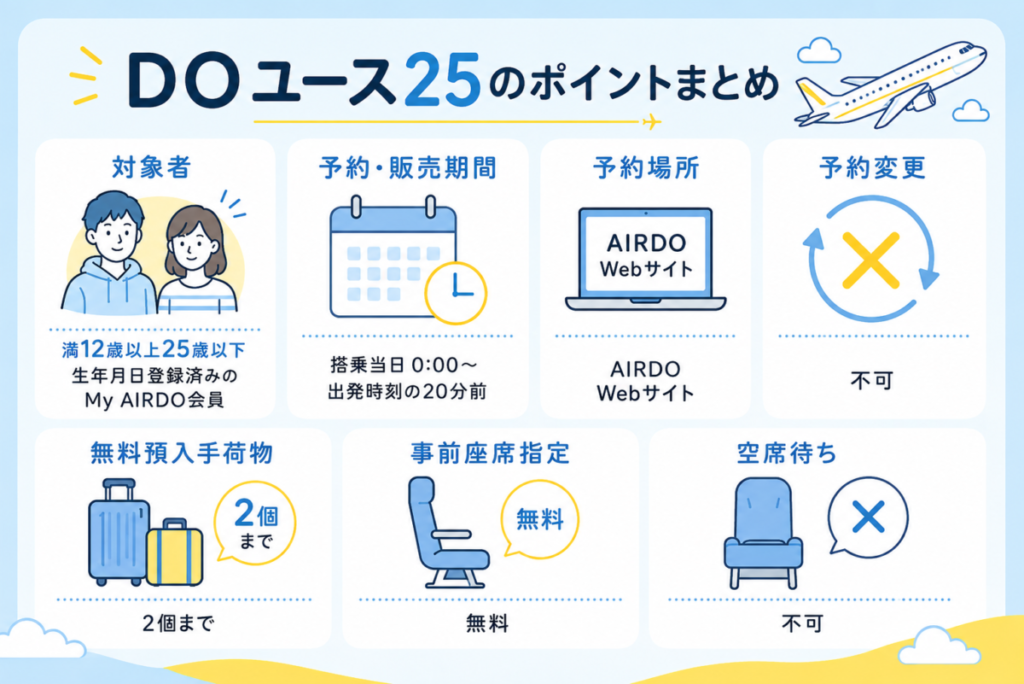 DOユース25のポイントまとめ

対象者

満12歳以上25歳以下
生年月日登録済みの
My AIRDO会員

予約・販売期間

搭乗当日 0:00～
出発時刻の20分前

予約場所

AIRDO
Webサイト

AIRDO
Webサイト

予約変更

不可

無料預入手荷物

2個
まで

2個まで

事前座席指定

無料

無料

空席待ち

不可